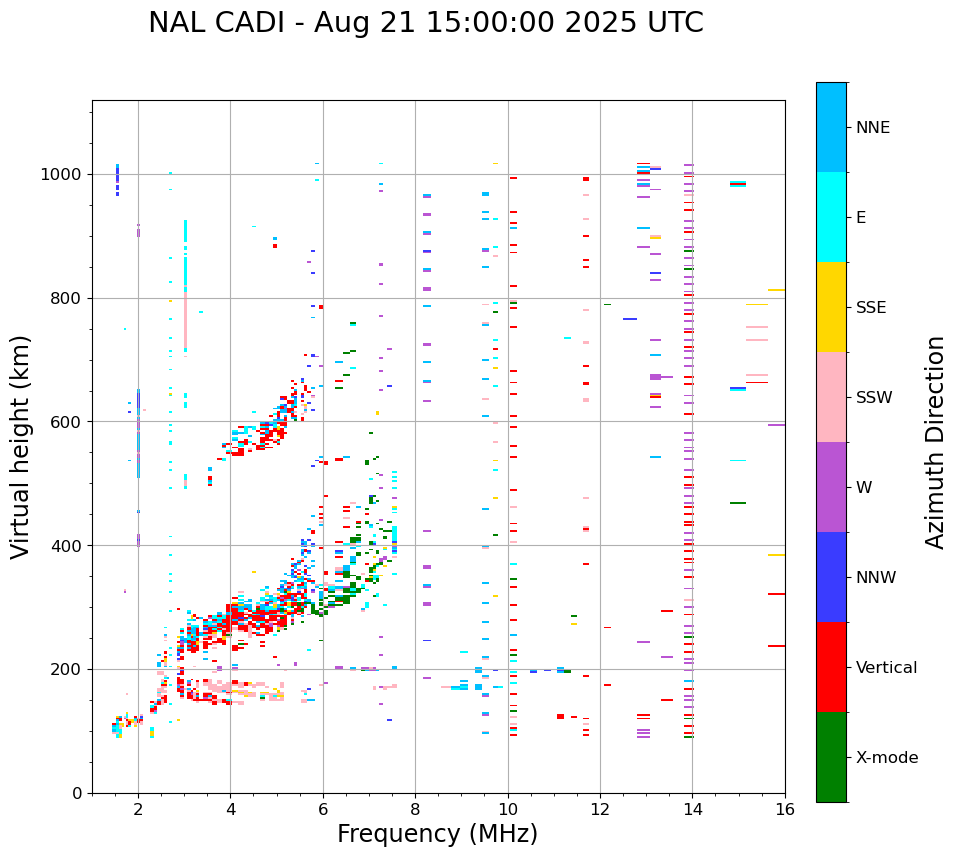 NAL CADI - Aug 21 15:00:00 2025 UTC

Virtual height (km)

1000
800
600
400
200
0

2
4
6
8
10
12
14
16

Frequency (MHz)

NNE
E
SSE
SSW
W
NNW
Vertical
X-mode

Azimuth Direction